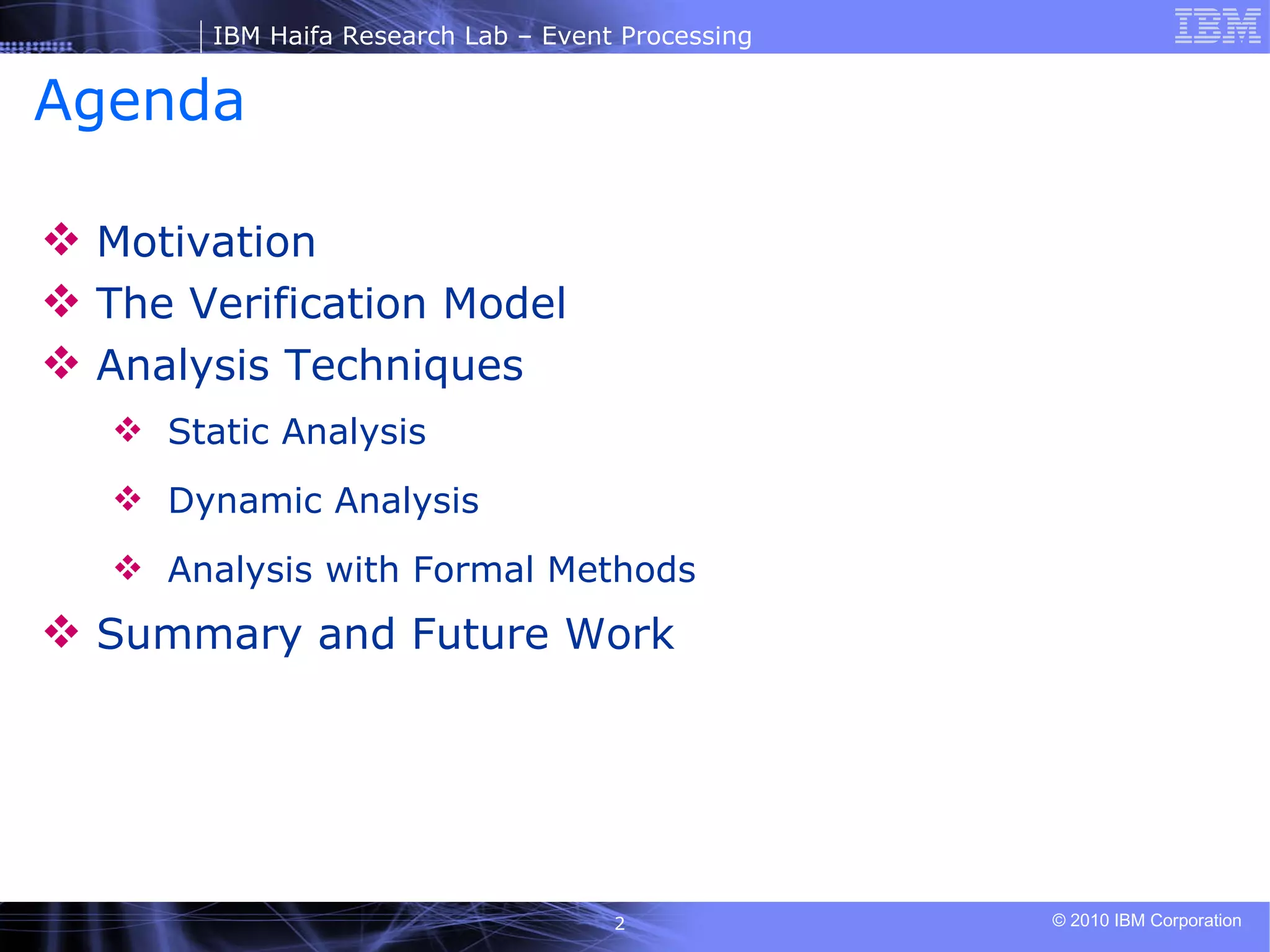 IBM Haifa Research Lab – Event Processing

IBM

Agenda

❖ Motivation
❖ The Verification Model
❖ Analysis Techniques
❖ Static Analysis
❖ Dynamic Analysis
❖ Analysis with Formal Methods
❖ Summary and Future Work

2

© 2010 IBM Corporation